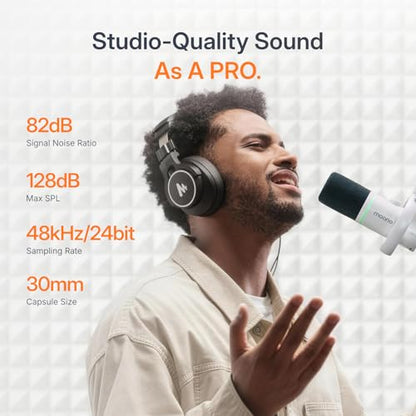 Studio-Quality Sound
As A PRO.

82dB
Signal Noise Ratio

128dB
Max SPL

48kHz/24bit
Sampling Rate

30mm
Capsule Size

maono